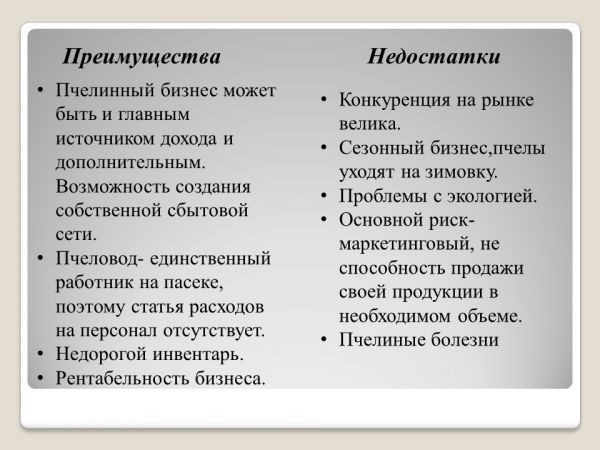 Преимущества

• Пчелинный бизнес может быть и главным источником дохода и дополнительным. Возможность создания собственной сбытовой сети.
• Пчеловод- единственный работник на пасеке, поэтому статья расходов на персонал отсутствует.
• Недорогой инвентарь.
• Рентабельность бизнеса.

Недостатки

• Конкуренция на рынке велика.
• Сезонный бизнес,пчелы уходят на зимовку.
• Проблемы с экологией.
• Основной риск- маркетинговый, не способность продажи своей продукции в необходимом объеме.
• Пчелиные болезни